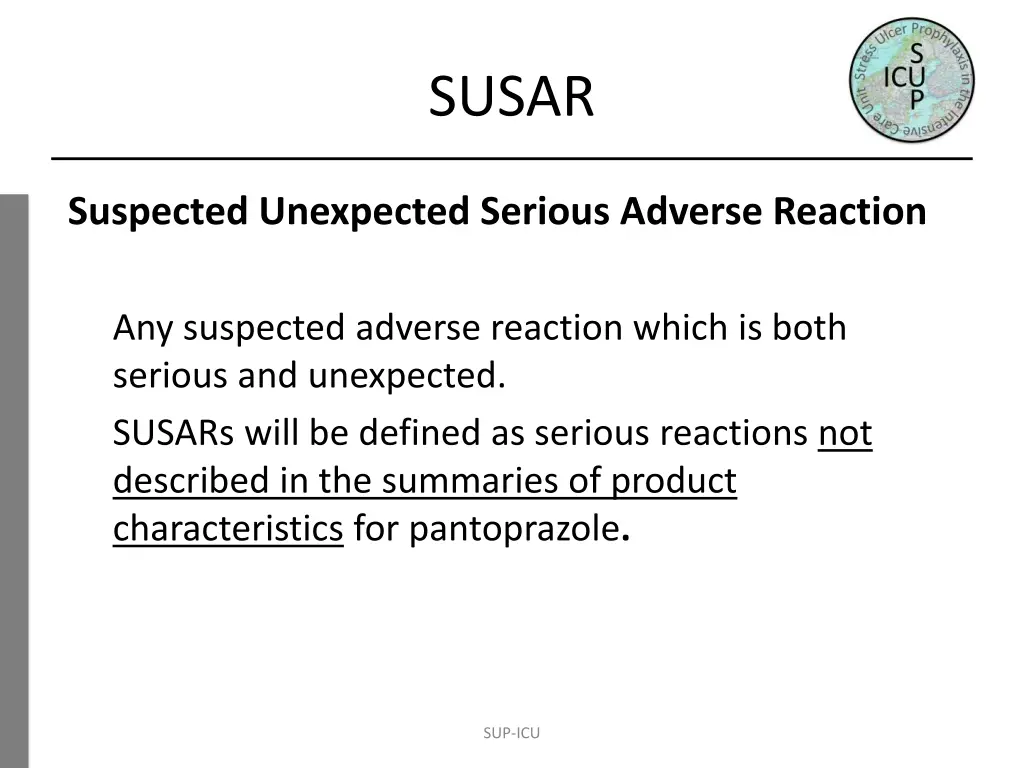 SUSAR

Stress Ulcer Prophylaxis in the Intensive Care Unit
S
ICU
P

Suspected Unexpected Serious Adverse Reaction

Any suspected adverse reaction which is both serious and unexpected.

SUSARs will be defined as serious reactions not described in the summaries of product characteristics for pantoprazole.

SUP-ICU